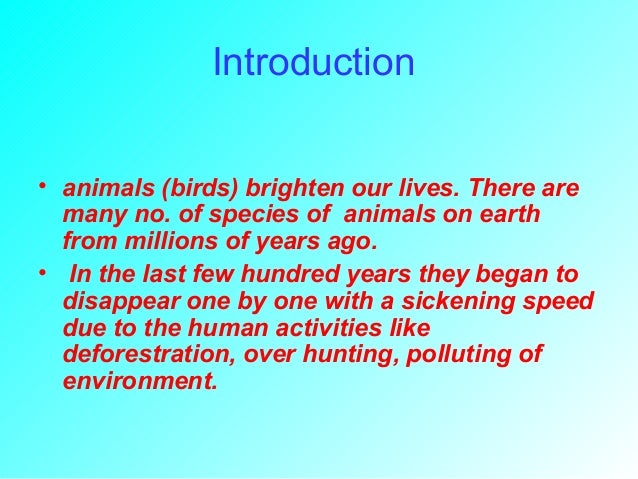 Introduction

• animals (birds) brighten our lives. There are many no. of species of animals on earth from millions of years ago.
• In the last few hundred years they began to disappear one by one with a sickening speed due to the human activities like deforestration, over hunting, polluting of environment.